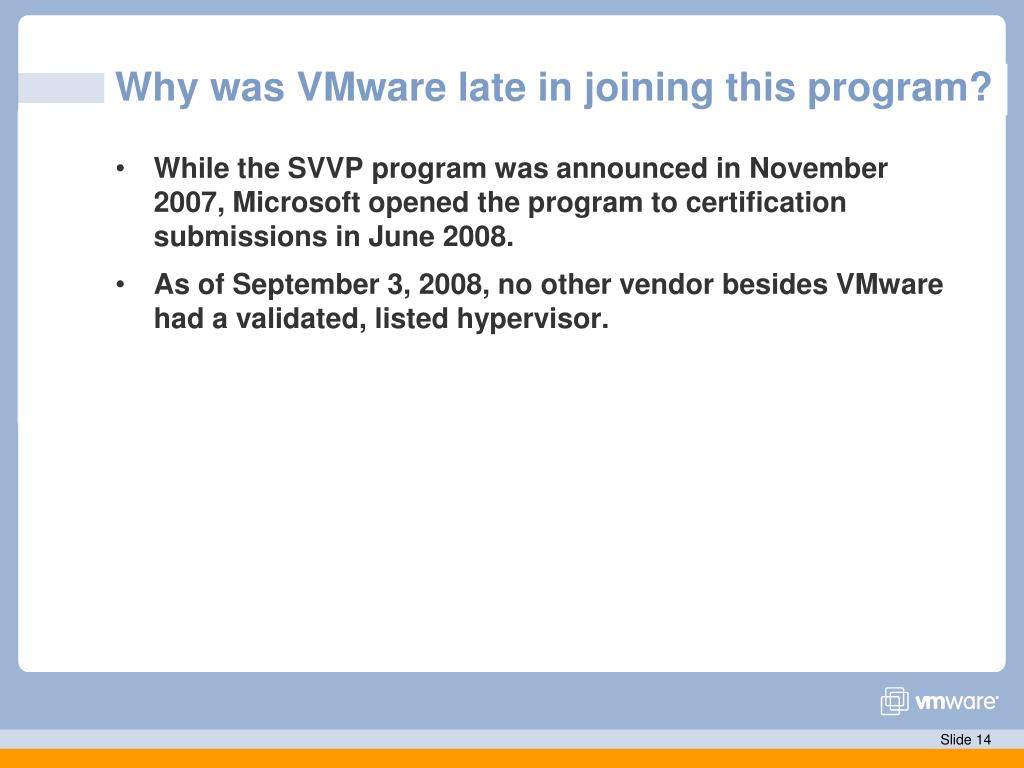 Why was VMware late in joining this program?

• While the SVVP program was announced in November 2007, Microsoft opened the program to certification submissions in June 2008.

• As of September 3, 2008, no other vendor besides VMware had a validated, listed hypervisor.

vmware

Slide 14